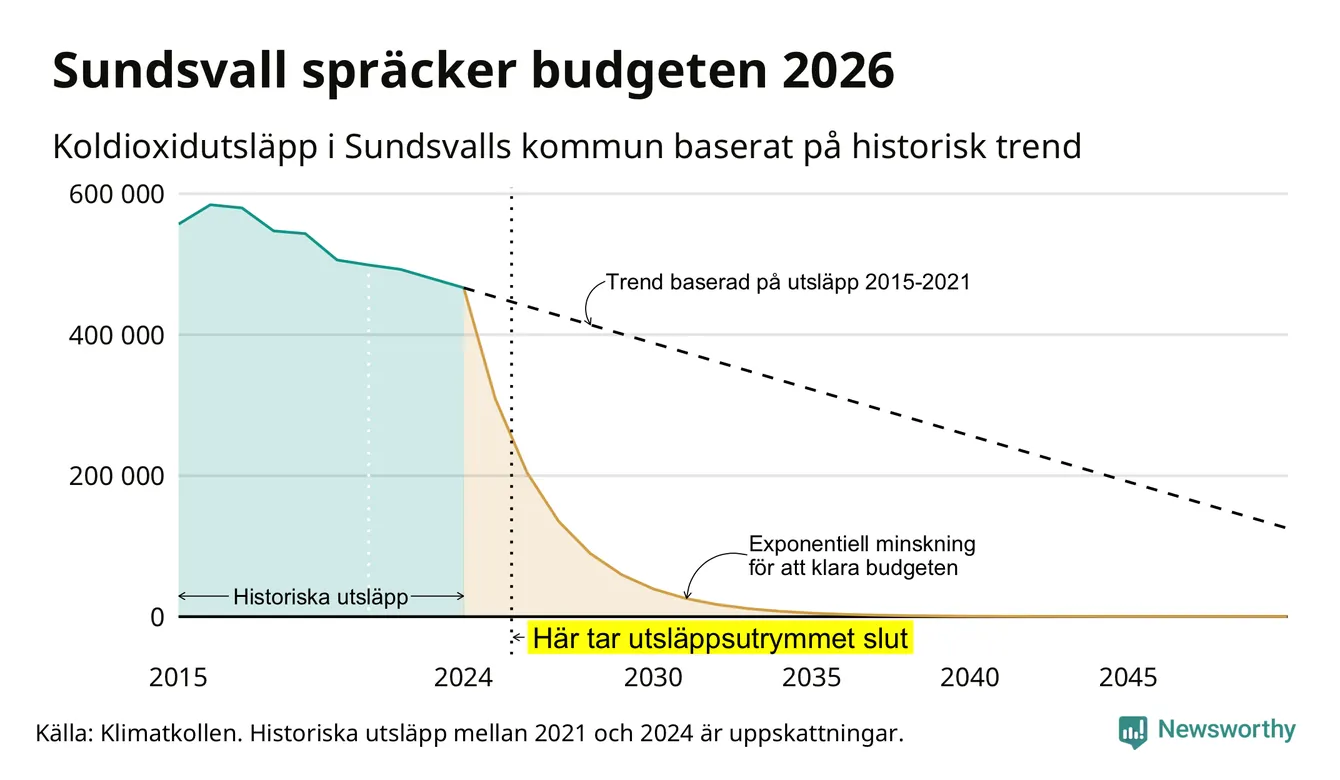 Sundsvall spräcker budgeten 2026

Koldioxidutsläpp i Sundsvalls kommun baserat på historisk trend

600 000
400 000
200 000
0

Trend baserad på utsläpp 2015-2021

Exponentiell minskning för att klara budgeten

Historiska utsläpp

Här tar utsläppsutrymmet slut

2015
2024
2030
2035
2040
2045

Källa: Klimatkollen. Historiska utsläpp mellan 2021 och 2024 är uppskattningar.

Newsworthy